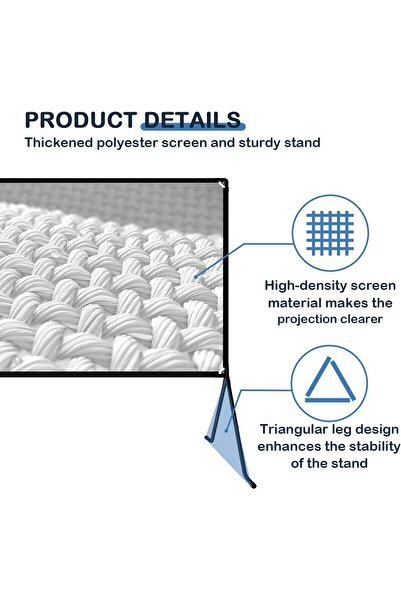 PRODUCT DETAILS
Thickened polyester screen and sturdy stand

High-density screen material makes the projection clearer

Triangular leg design enhances the stability of the stand